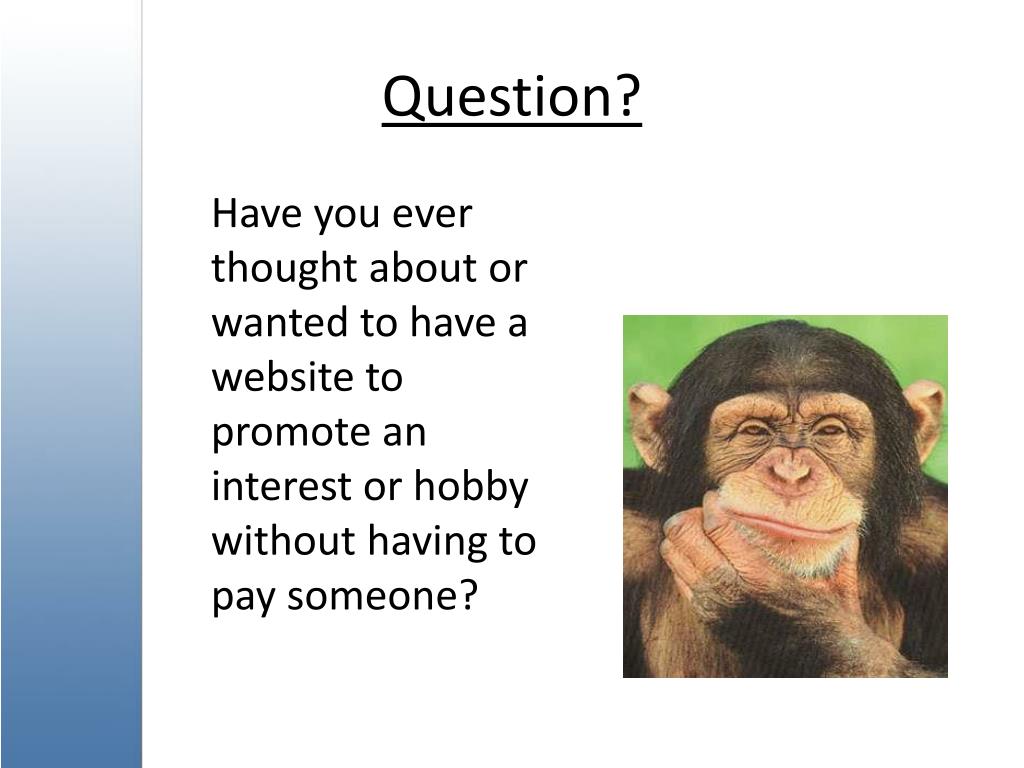 Question?

Have you ever thought about or wanted to have a website to promote an interest or hobby without having to pay someone?